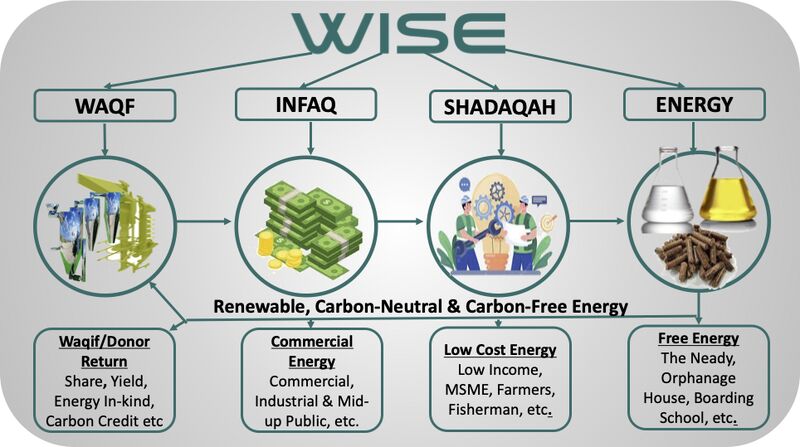 WISE

WAQF

INFAQ

SHADAQAH

ENERGY

Renewable, Carbon-Neutral & Carbon-Free Energy

Waqif/Donor Return
Share, Yield, Energy In-kind, Carbon Credit etc

Commercial Energy
Commercial, Industrial & Mid-up Public, etc.

Low Cost Energy
Low Income, MSME, Farmers, Fisherman, etc.

Free Energy
The Neady, Orphanage House, Boarding School, etc.